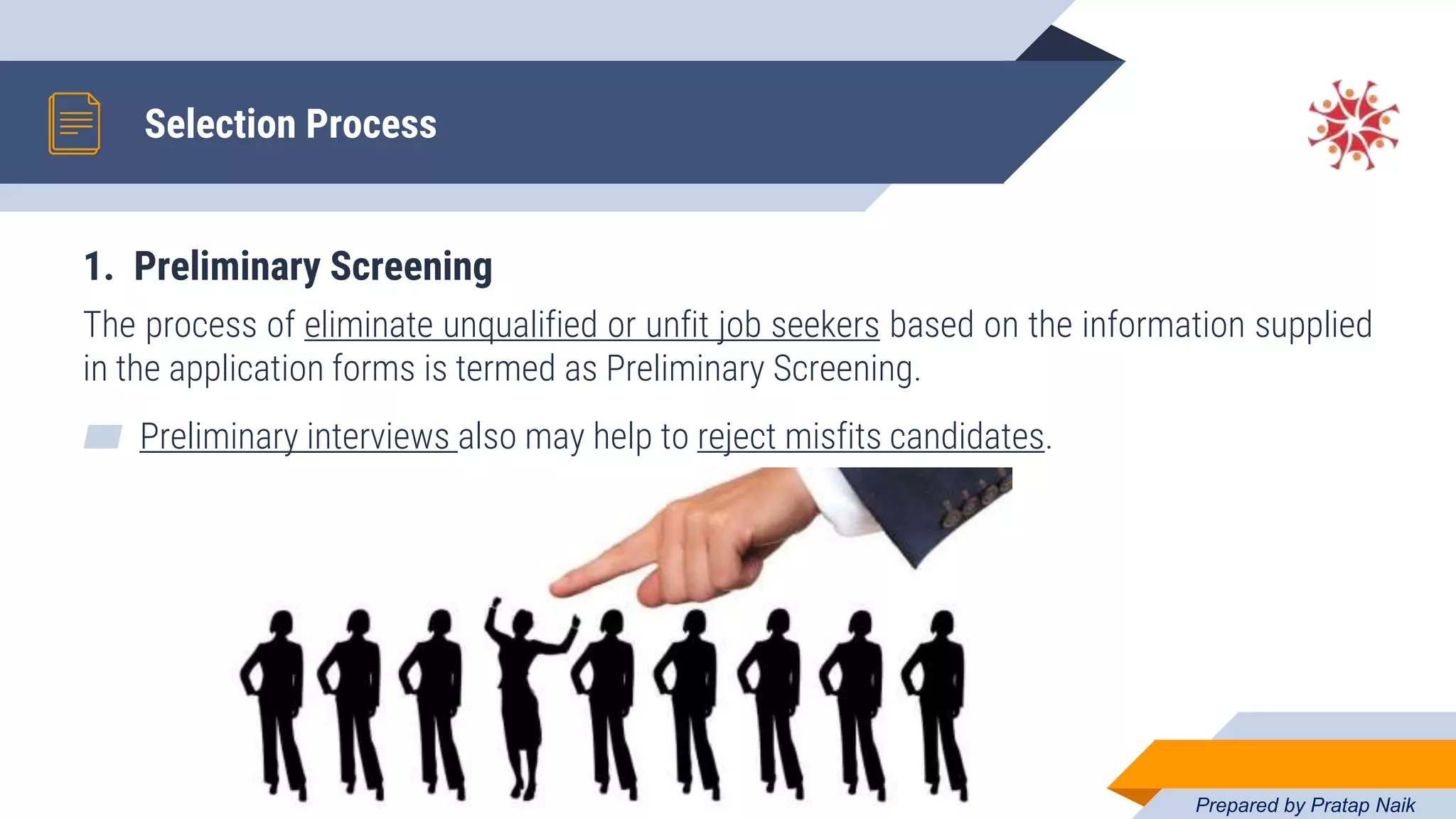 Selection Process

1. Preliminary Screening

The process of eliminate unqualified or unfit job seekers based on the information supplied in the application forms is termed as Preliminary Screening.

Preliminary interviews also may help to reject misfits candidates.

Prepared by Pratap Naik